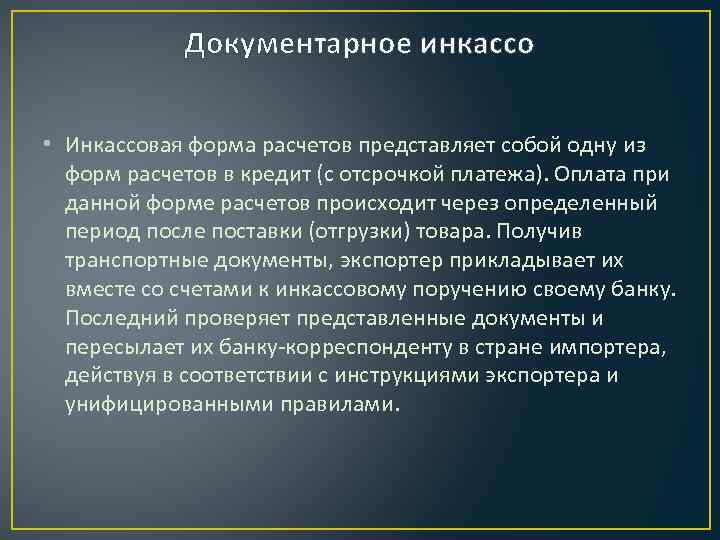 Документарное инкассо

• Инкассовая форма расчетов представляет собой одну из форм расчетов в кредит (с отсрочкой платежа). Оплата при данной форме расчетов происходит через определенный период после поставки (отгрузки) товара. Получив транспортные документы, экспортер прикладывает их вместе со счетами к инкассовому поручению своему банку. Последний проверяет представленные документы и пересылает их банку-корреспонденту в стране импортера, действуя в соответствии с инструкциями экспортера и унифицированными правилами.